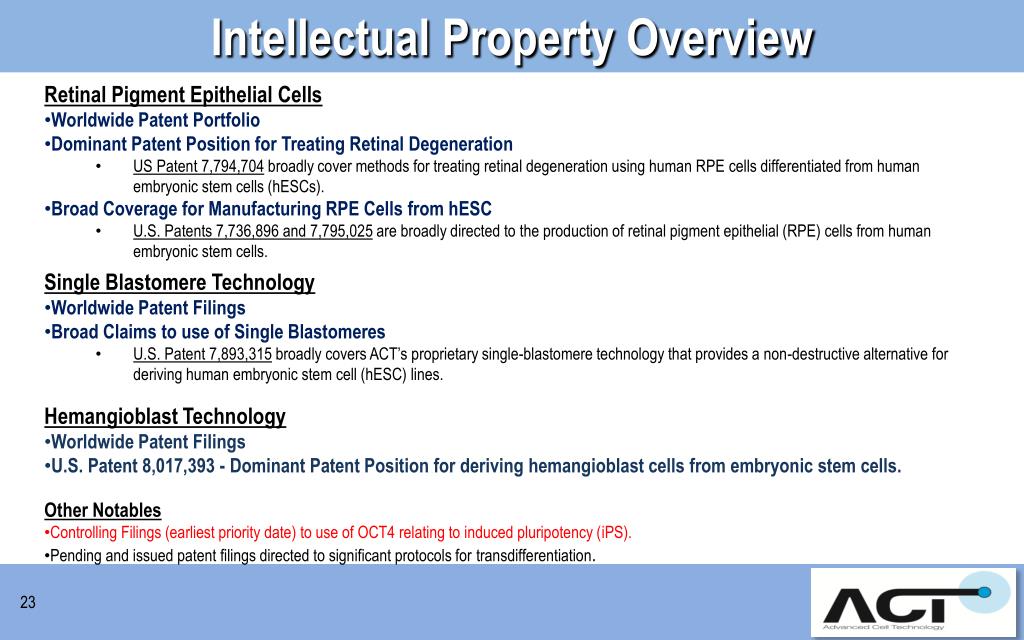 Intellectual Property Overview

Retinal Pigment Epithelial Cells
•Worldwide Patent Portfolio
•Dominant Patent Position for Treating Retinal Degeneration
• US Patent 7,794,704 broadly cover methods for treating retinal degeneration using human RPE cells differentiated from human embryonic stem cells (hESCs).
•Broad Coverage for Manufacturing RPE Cells from hESC
• U.S. Patents 7,736,896 and 7,795,025 are broadly directed to the production of retinal pigment epithelial (RPE) cells from human embryonic stem cells.

Single Blastomere Technology
•Worldwide Patent Filings
•Broad Claims to use of Single Blastomeres
• U.S. Patent 7,893,315 broadly covers ACT's proprietary single-blastomere technology that provides a non-destructive alternative for deriving human embryonic stem cell (hESC) lines.

Hemangioblast Technology
•Worldwide Patent Filings
•U.S. Patent 8,017,393 - Dominant Patent Position for deriving hemangioblast cells from embryonic stem cells.

Other Notables
•Controlling Filings (earliest priority date) to use of OCT4 relating to induced pluripotency (iPS).
•Pending and issued patent filings directed to significant protocols for transdifferentiation.

23

ACT
Advanced Cell Technology